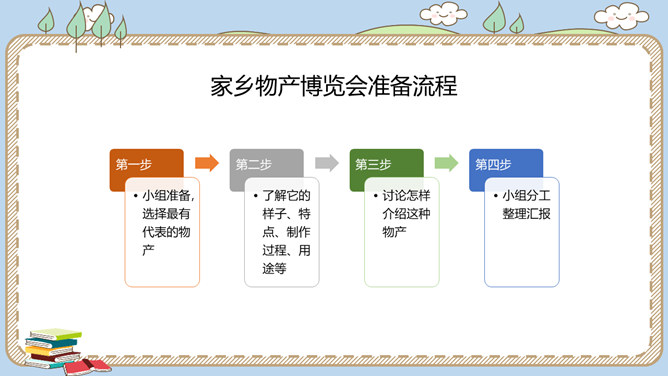 家乡物产博览会准备流程

第一步

• 小组准备，选择最有代表的物产

第二步

• 了解它的样子、特点、制作过程、用途等

第三步

• 讨论怎样介绍这种物产

第四步

• 小组分工整理汇报